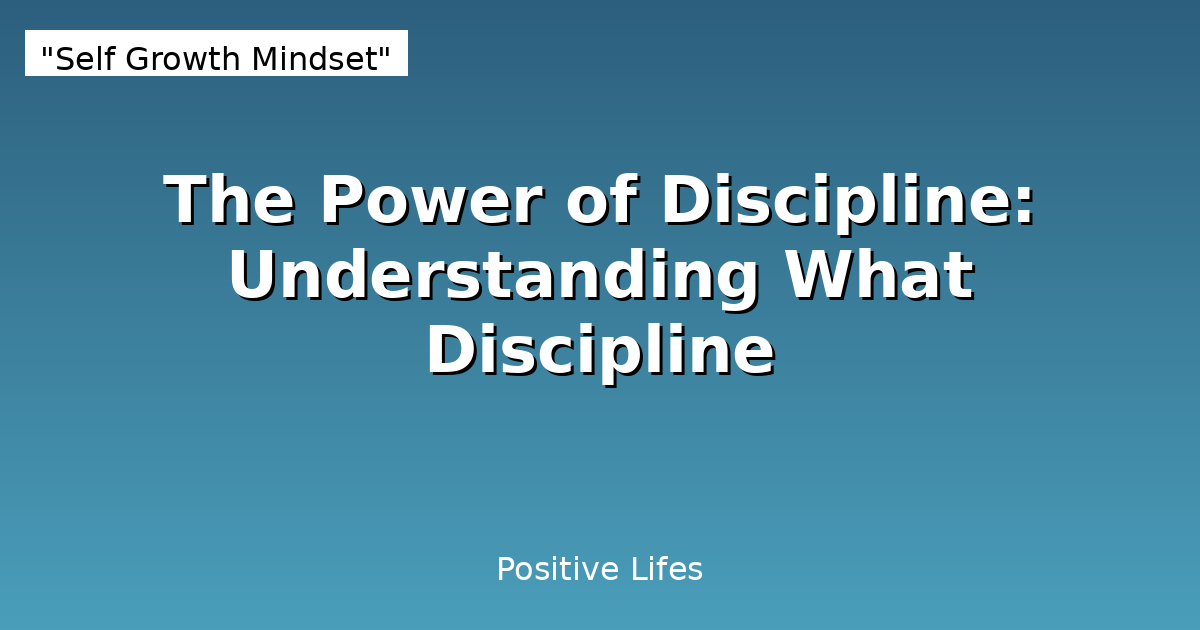 "Self Growth Mindset"

The Power of Discipline: Understanding What Discipline

Positive Lifes